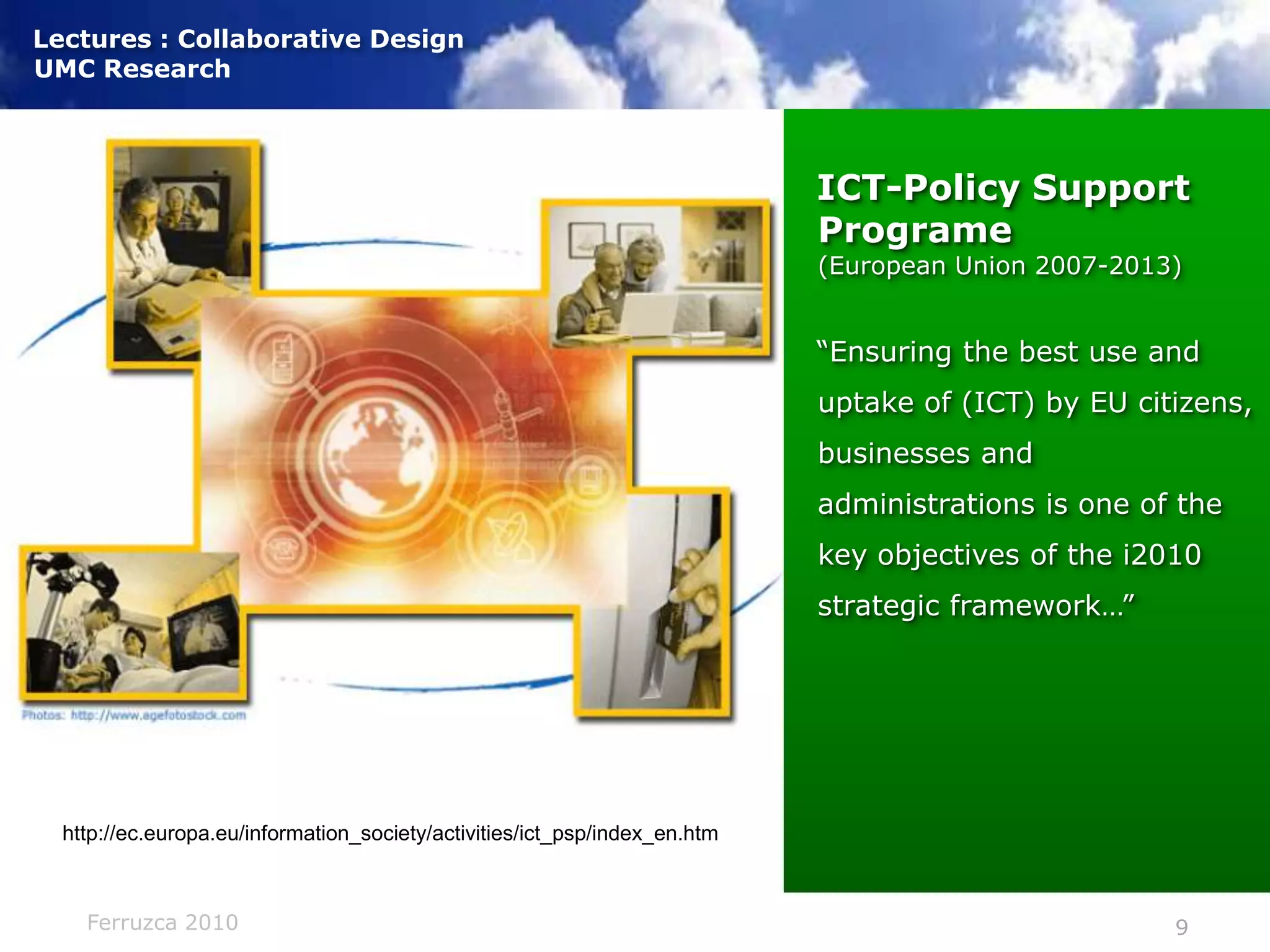 Lectures : Collaborative Design
UMC Research

Photos: http://www.agefotostock.com

http://ec.europa.eu/information_society/activities/ict_psp/index_en.htm

ICT-Policy Support Programe
(European Union 2007-2013)

“Ensuring the best use and uptake of (ICT) by EU citizens, businesses and administrations is one of the key objectives of the i2010 strategic framework…”

Ferruzca 2010

9